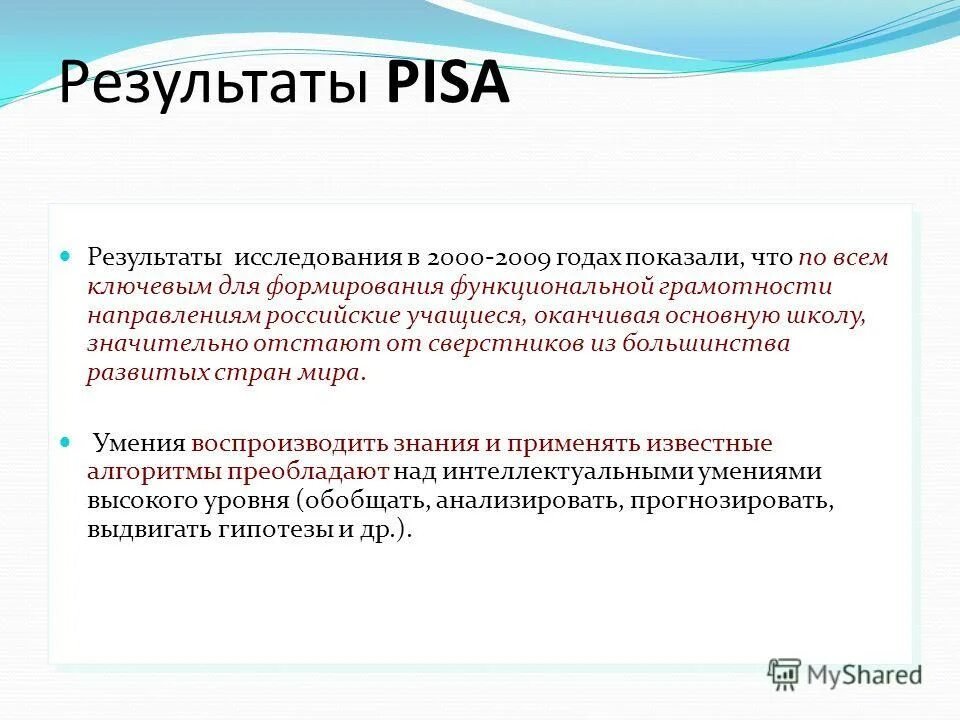 Результаты PISA

Результаты исследования в 2000-2009 годах показали, что по всем ключевым для формирования функциональной грамотности направлениям российские учащиеся, оканчивая основную школу, значительно отстают от сверстников из большинства развитых стран мира.

Умения воспроизводить знания и применять известные алгоритмы преобладают над интеллектуальными умениями высокого уровня (обобщать, анализировать, прогнозировать, выдвигать гипотезы и др.).

MyShared